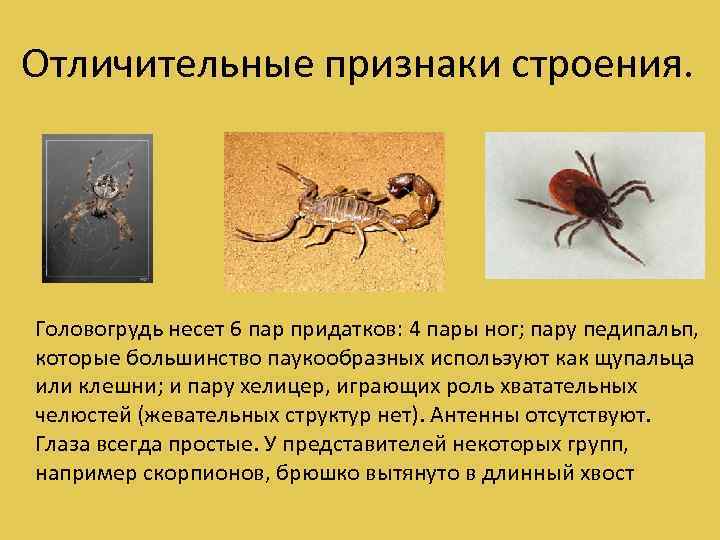 Отличительные признаки строения.

Головогрудь несет 6 пар придатков: 4 пары ног; пару педипальп, которые большинство паукообразных используют как щупальца или клешни; и пару хелицер, играющих роль хватательных челюстей (жевательных структур нет). Антенны отсутствуют. Глаза всегда простые. У представителей некоторых групп, например скорпионов, брюшко вытянуто в длинный хвост